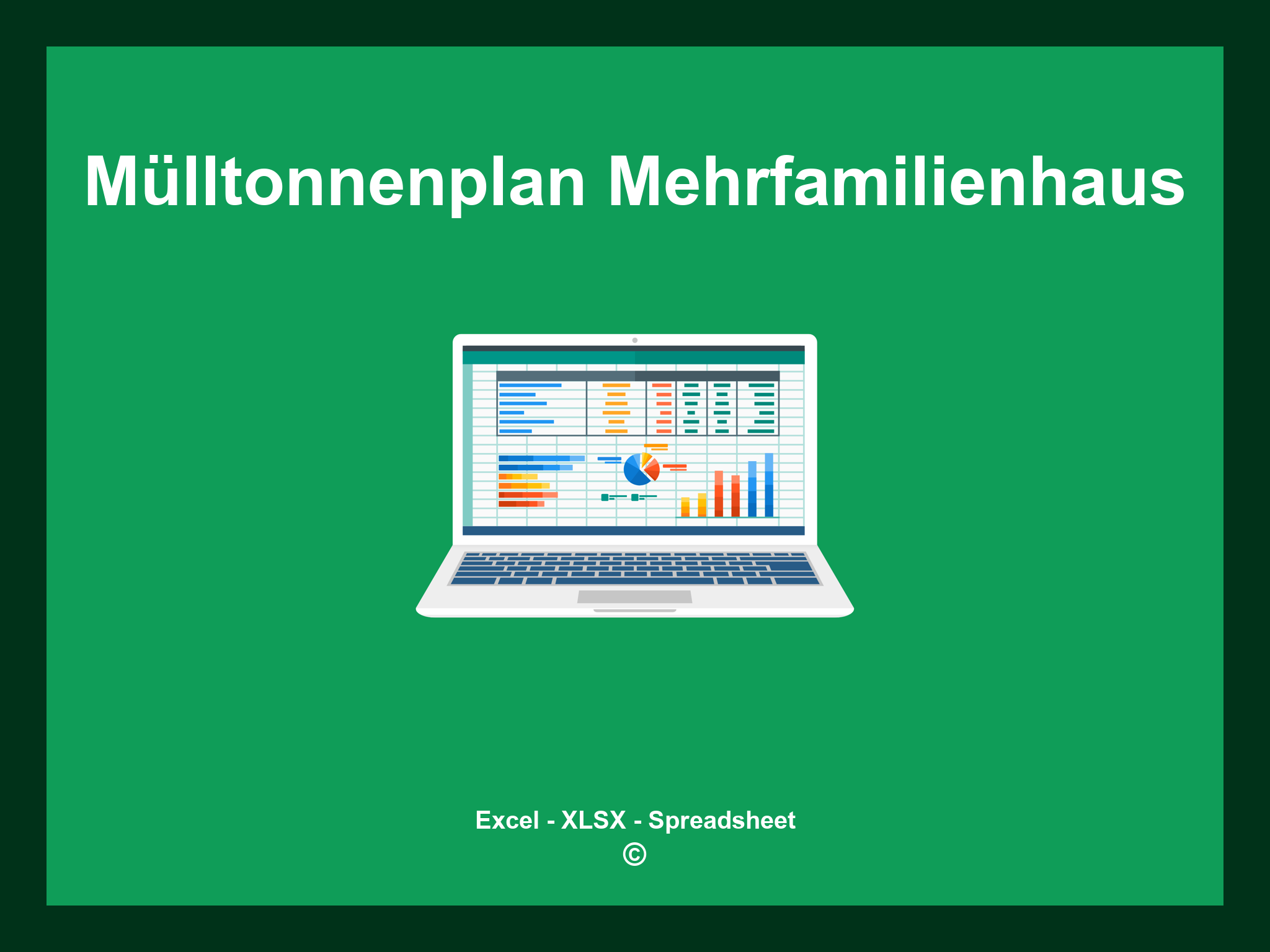 Mülltonnenplan Mehrfamilienhaus

Excel - XLSX - Spreadsheet
©